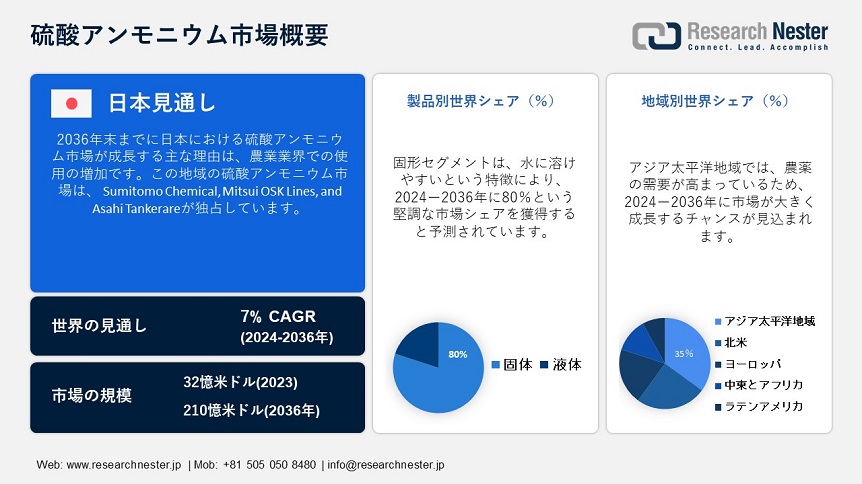 硫酸アンモニウム市場概要

Research Nester
Connect. Lead. Accomplish

日本見通し

2036年末までに日本における硫酸アンモニウム市場が成長する主な理由は、農業業界での使用の増加です。この地域の硫酸アンモニウム市場は、 Sumitomo Chemical, Mitsui OSK Lines, and Asahi Tankerareが独占しています。

世界の見通し
7% CAGR
(2024-2036年)

市場の規模
32億米ドル(2023)
210億米ドル(2036年)

製品別世界シェア（%）

固形セグメントは、水に溶けやすいという特徴により、2024－2036年に80%という堅調な市場シェアを獲得すると予測されています。

80%

固体
液体

地域別世界シェア（%）

アジア太平洋地域では、農薬の需要が高まっているため、2024－2036年に市場が大きく成長するチャンスが見込まれます。

35%

アジア太平洋地域
北米
ヨーロッパ
中東とアフリカ
ラテンアメリカ

Web: www.researchnester.jp | Mob: +81 505 050 8480 | info@researchnester.jp